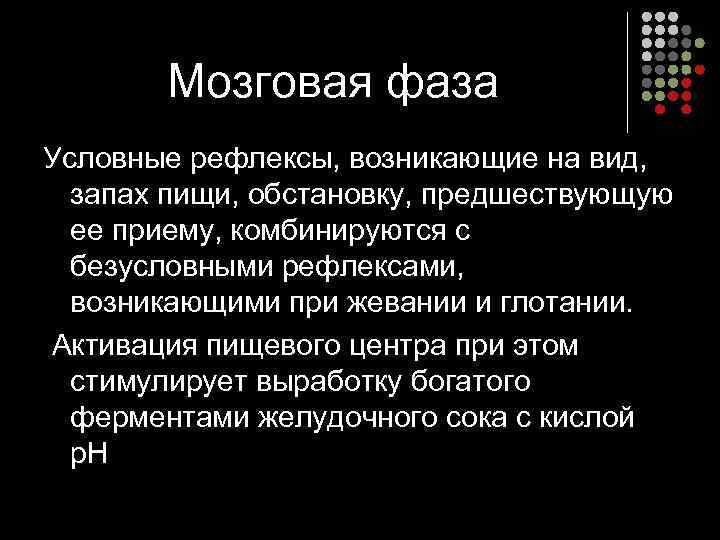 Мозговая фаза

Условные рефлексы, возникающие на вид, запах пищи, обстановку, предшествующую ее приему, комбинируются с безусловными рефлексами, возникающими при жевании и глотании.

Активация пищевого центра при этом стимулирует выработку богатого ферментами желудочного сока с кислой рН